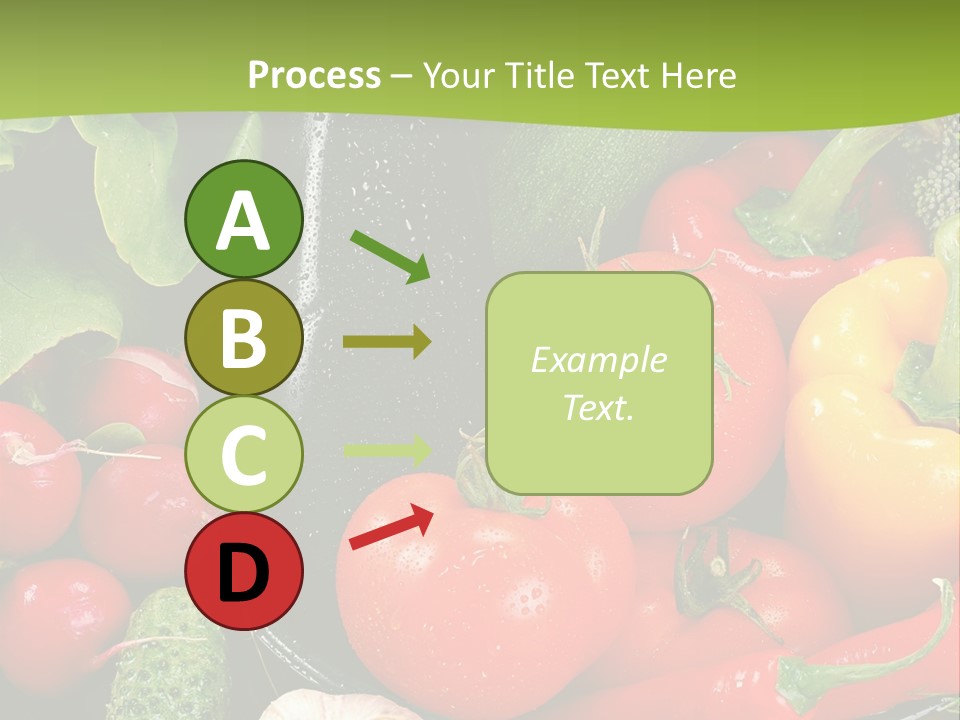 Process – Your Title Text Here

A

B

C

D

Example Text.